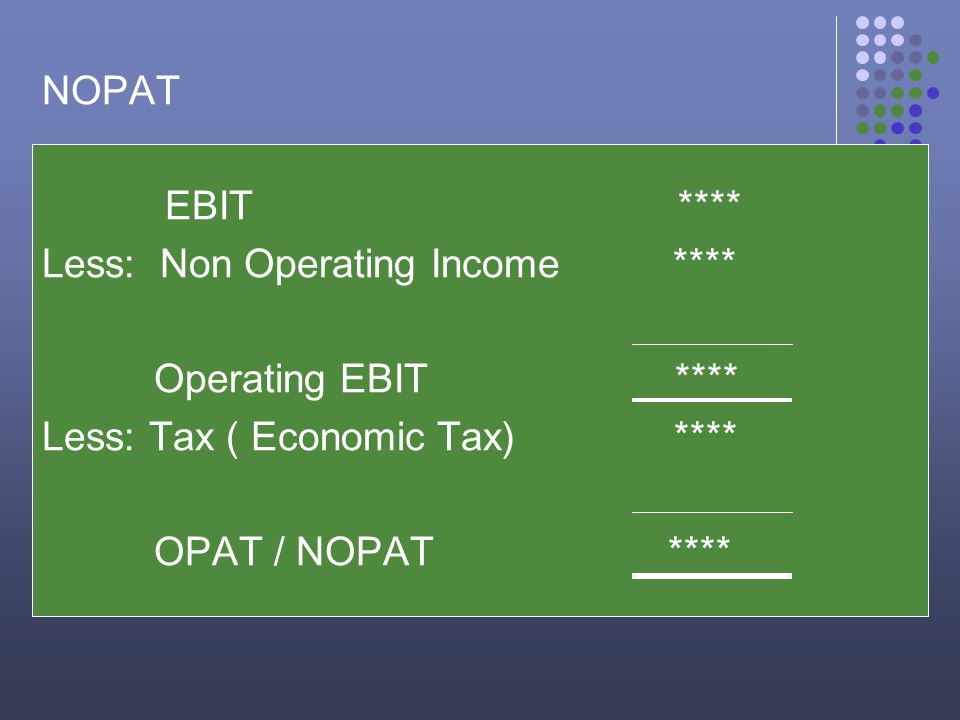 NOPAT

EBIT ****
Less: Non Operating Income ****

Operating EBIT ****
Less: Tax ( Economic Tax) ****

OPAT / NOPAT ****